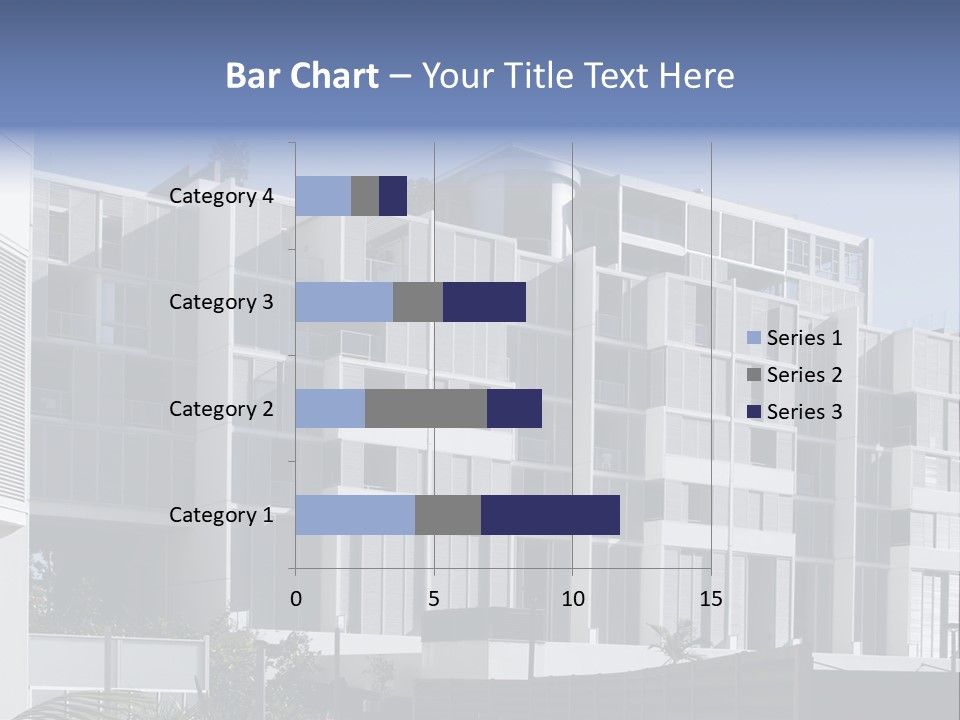 Bar Chart – Your Title Text Here

Category 4
Category 3
Category 2
Category 1

0
5
10
15

Series 1
Series 2
Series 3